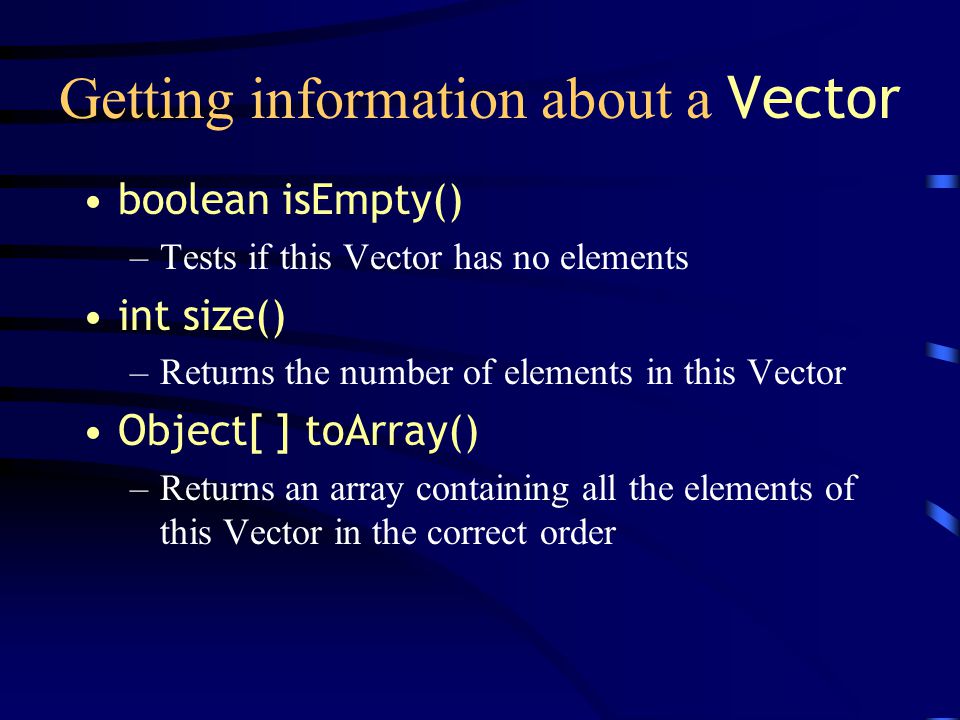 Getting information about a Vector

• boolean isEmpty()
 – Tests if this Vector has no elements
• int size()
 – Returns the number of elements in this Vector
• Object[ ] toArray()
 – Returns an array containing all the elements of this Vector in the correct order